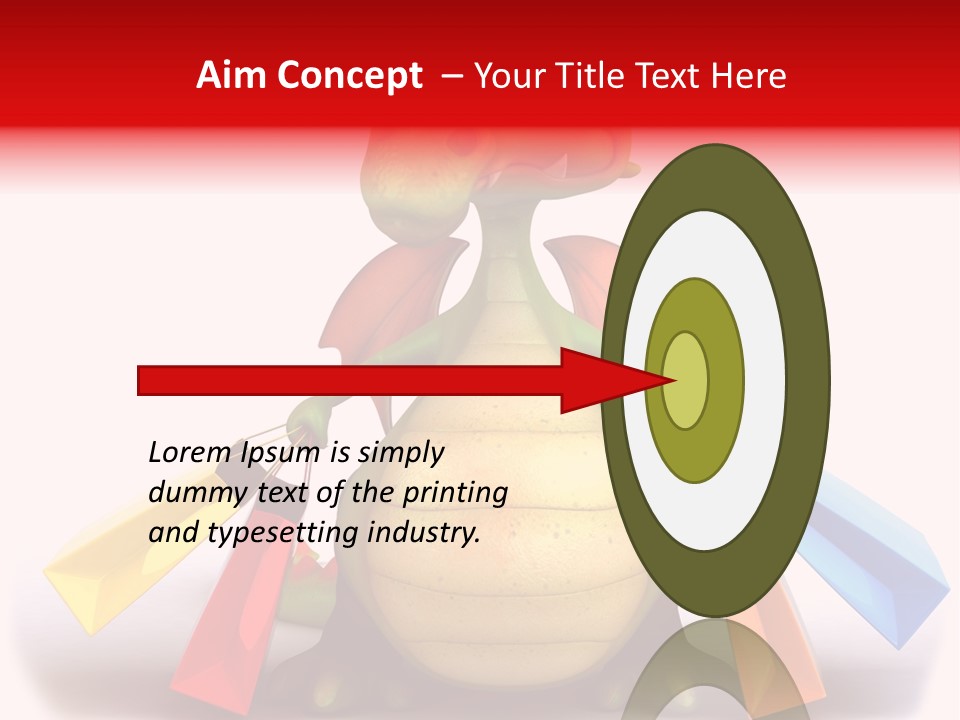 Aim Concept – Your Title Text Here

Lorem Ipsum is simply dummy text of the printing and typesetting industry.